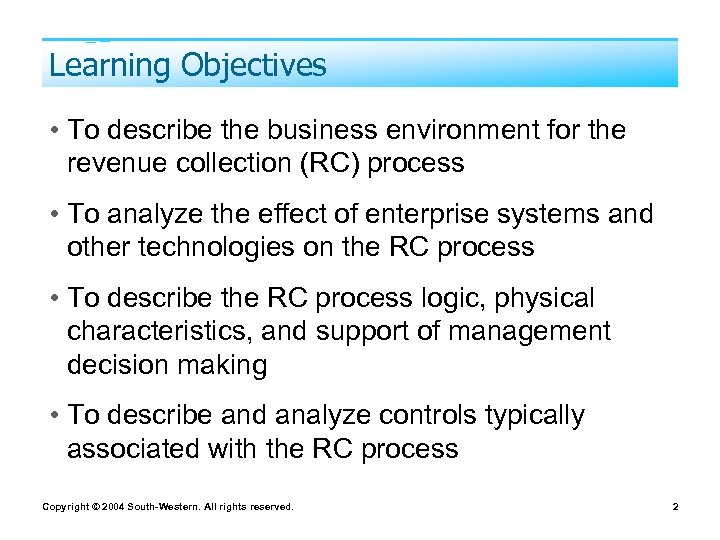 Learning Objectives

• To describe the business environment for the revenue collection (RC) process

• To analyze the effect of enterprise systems and other technologies on the RC process

• To describe the RC process logic, physical characteristics, and support of management decision making

• To describe and analyze controls typically associated with the RC process

Copyright © 2004 South-Western. All rights reserved.

2